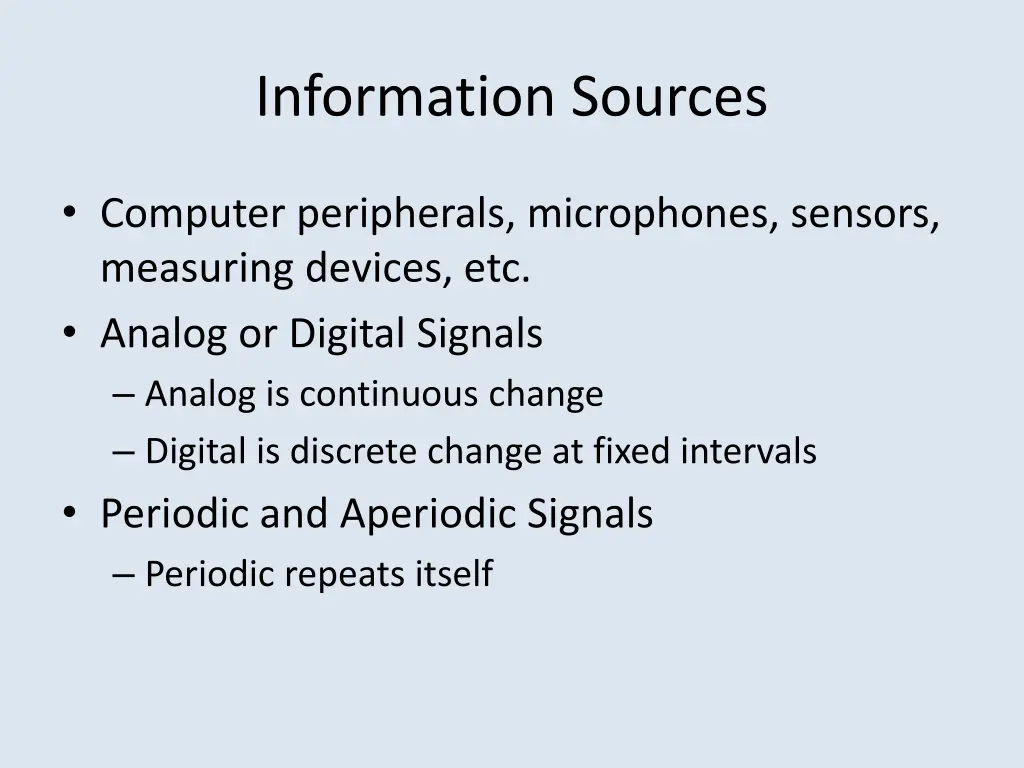 Information Sources

• Computer peripherals, microphones, sensors, measuring devices, etc.
• Analog or Digital Signals
– Analog is continuous change
– Digital is discrete change at fixed intervals
• Periodic and Aperiodic Signals
– Periodic repeats itself